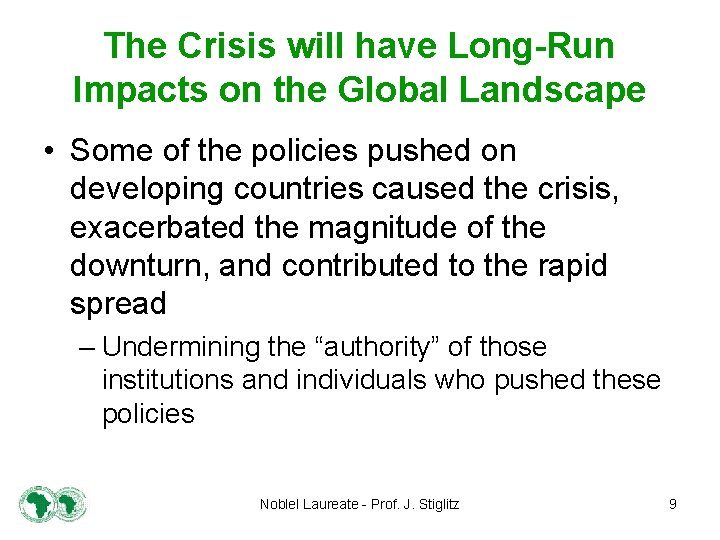 The Crisis will have Long-Run Impacts on the Global Landscape

• Some of the policies pushed on developing countries caused the crisis, exacerbated the magnitude of the downturn, and contributed to the rapid spread

– Undermining the “authority” of those institutions and individuals who pushed these policies

Noblel Laureate - Prof. J. Stiglitz

9